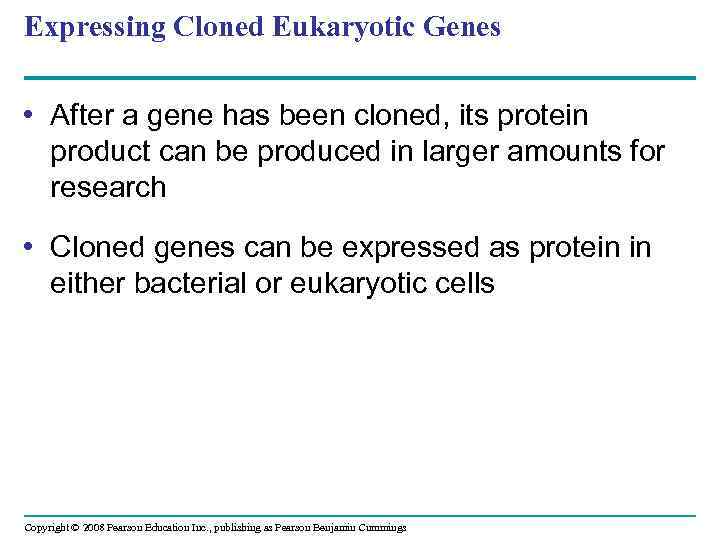 Expressing Cloned Eukaryotic Genes

• After a gene has been cloned, its protein product can be produced in larger amounts for research

• Cloned genes can be expressed as protein in either bacterial or eukaryotic cells

Copyright © 2008 Pearson Education Inc., publishing as Pearson Benjamin Cummings